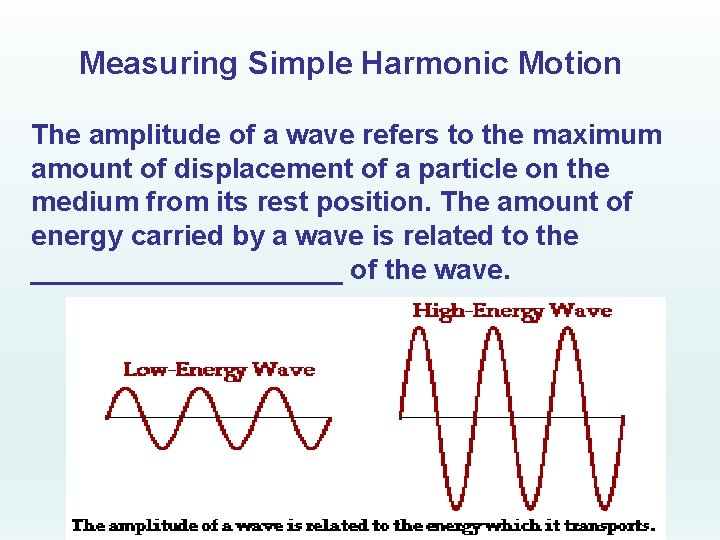 Measuring Simple Harmonic Motion

The amplitude of a wave refers to the maximum amount of displacement of a particle on the medium from its rest position. The amount of energy carried by a wave is related to the ____________________ of the wave.

Low-Energy Wave

High-Energy Wave

The amplitude of a wave is related to the energy which it transports.